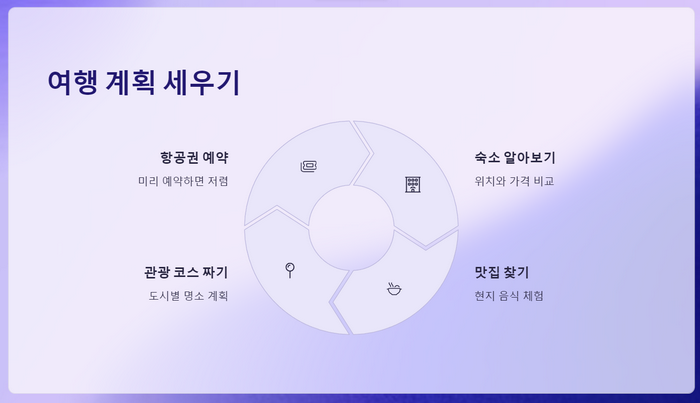 여행 계획 세우기

항공권 예약
미리 예약하면 저렴

숙소 알아보기
위치와 가격 비교

관광 코스 짜기
도시별 명소 계획

맛집 찾기
현지 음식 체험